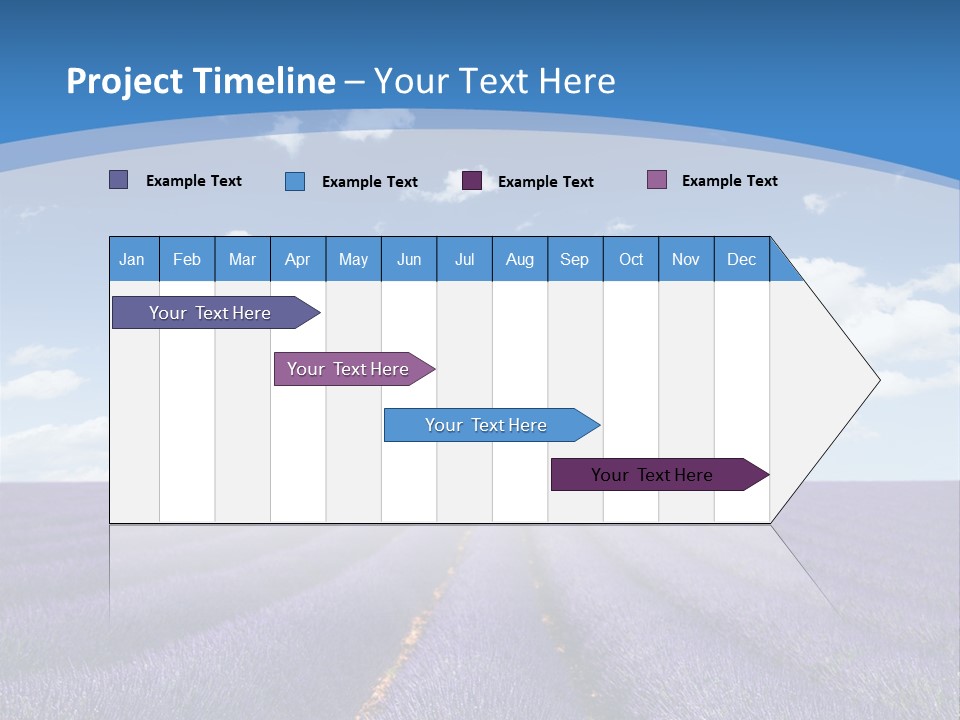 Project Timeline – Your Text Here

Example Text Example Text Example Text Example Text

| Jan | Feb | Mar | Apr | May | Jun | Jul | Aug | Sep | Oct | Nov | Dec |
|---|---|---|---|---|---|---|---|---|---|---|---|

Your Text Here

Your Text Here

Your Text Here

Your Text Here